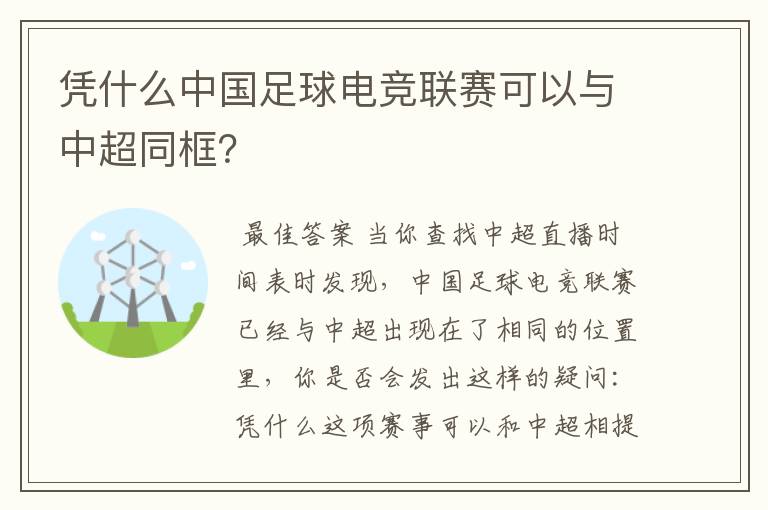 凭什么中国足球电竞联赛可以与中超同框?

最佳答案 当你查找中超直播时间表时发现，中国足球电竞联赛已经与中超出现在了相同的位置里，你是否会发出这样的疑问：凭什么这项赛事可以和中超相提